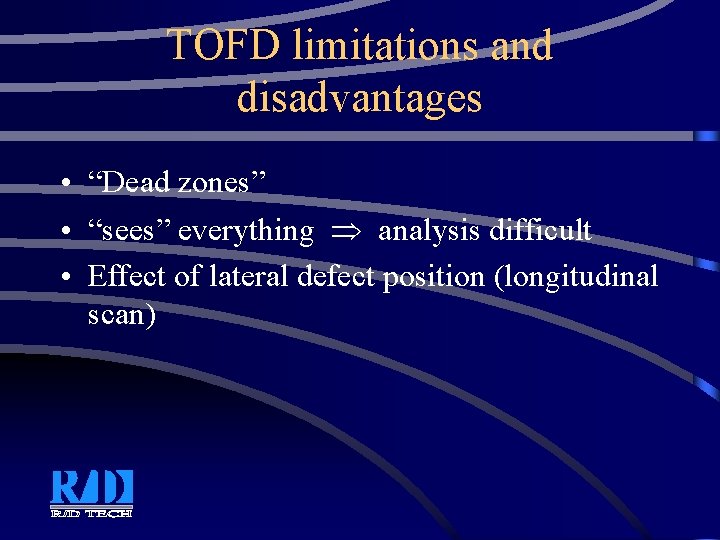 TOFD limitations and disadvantages

• “Dead zones”
• “sees” everything $\Rightarrow$ analysis difficult
• Effect of lateral defect position (longitudinal scan)

R/D
R/D TECH